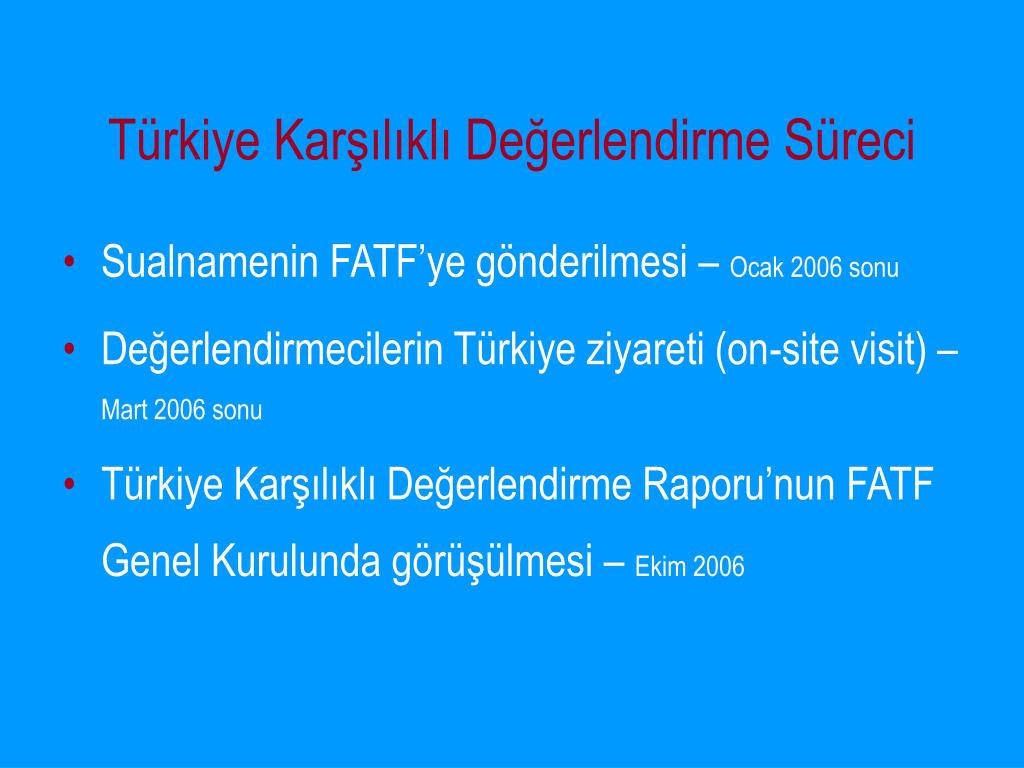 Türkiye Karşılıklı Değerlendirme Süreci

• Sualnamenin FATF’ye gönderilmesi – Ocak 2006 sonu

• Değerlendirmecilerin Türkiye ziyareti (on-site visit) – Mart 2006 sonu

• Türkiye Karşılıklı Değerlendirme Raporu’nun FATF Genel Kurulunda görüşülmesi – Ekim 2006